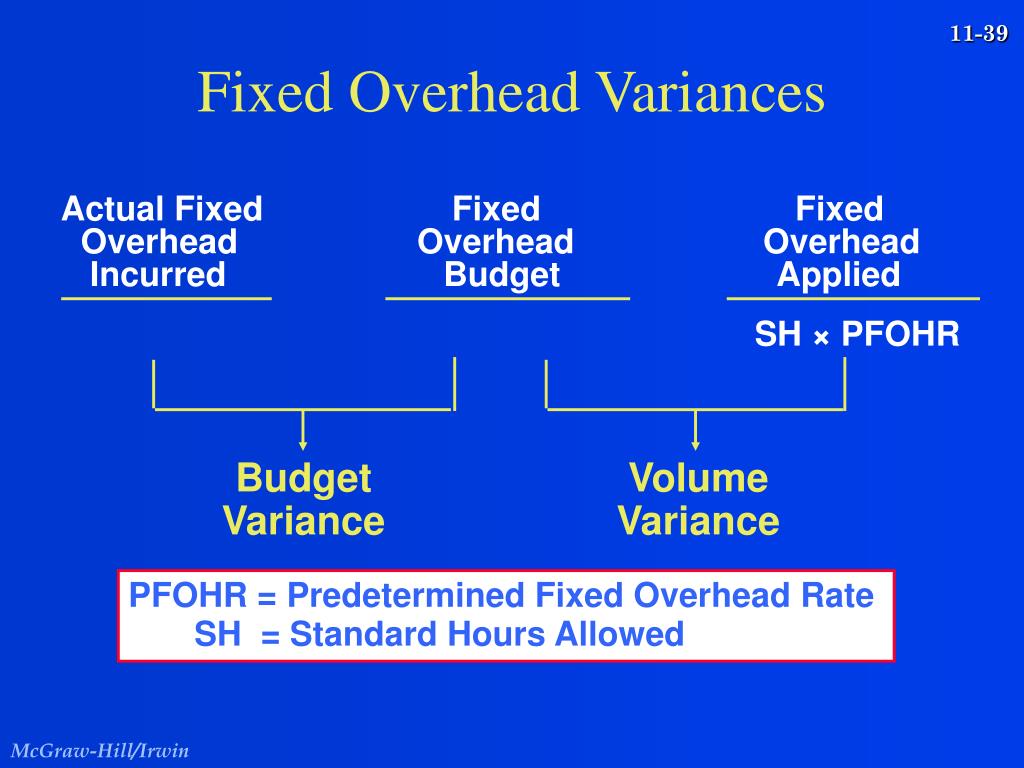 11-39

Fixed Overhead Variances

Actual Fixed Overhead Incurred

Fixed Overhead Budget

Fixed Overhead Applied

SH × PFOHR

Budget Variance

Volume Variance

PFOHR = Predetermined Fixed Overhead Rate
SH = Standard Hours Allowed

McGraw-Hill/Irwin